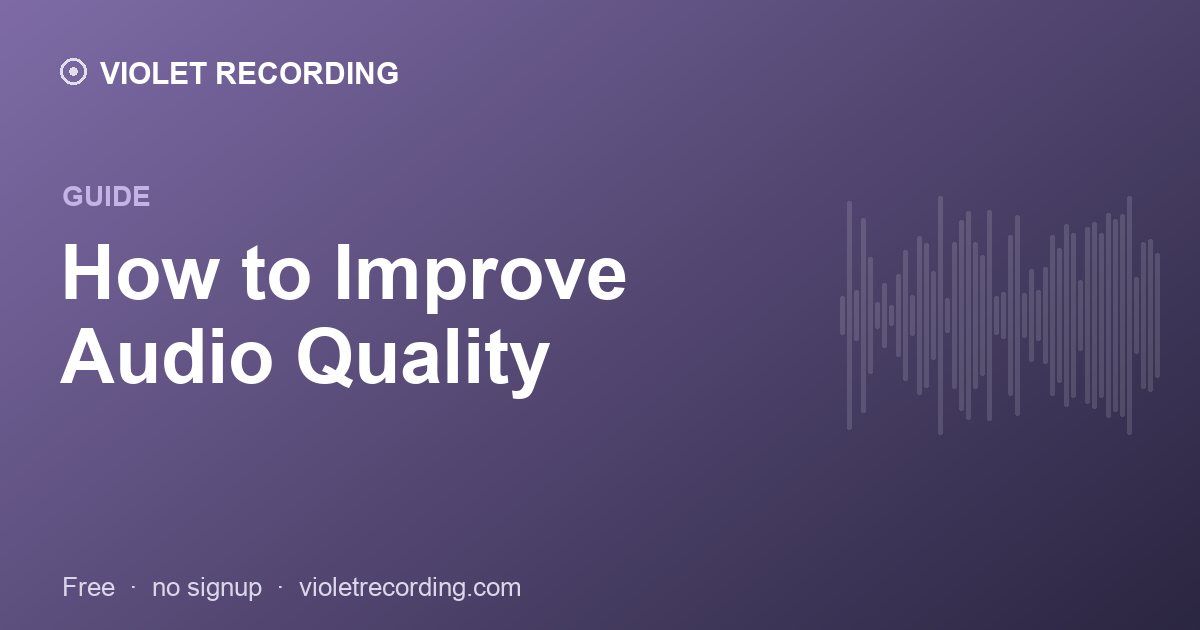 VIOLET RECORDING

GUIDE

How to Improve Audio Quality

Free · no signup · violetrecording.com